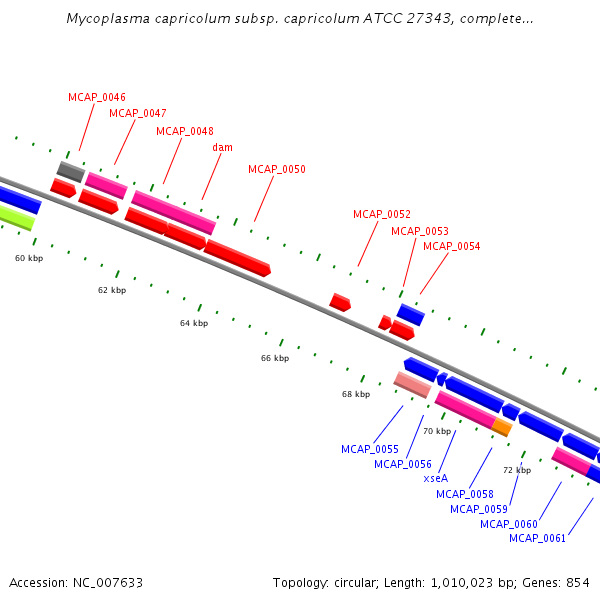 Mycoplasma capricolum subsp. capricolum ATCC 27343, complete...

MCAP_0046
MCAP_0047
MCAP_0048
dam
MCAP_0050
MCAP_0052
MCAP_0053
MCAP_0054

60 kbp
62 kbp
64 kbp
66 kbp
68 kbp
70 kbp
72 kbp

MCAP_0055
MCAP_0056
xseA
MCAP_0058
MCAP_0059
MCAP_0060
MCAP_0061

Accession: NC_007633
Topology: circular; Length: 1,010,023 bp; Genes: 854